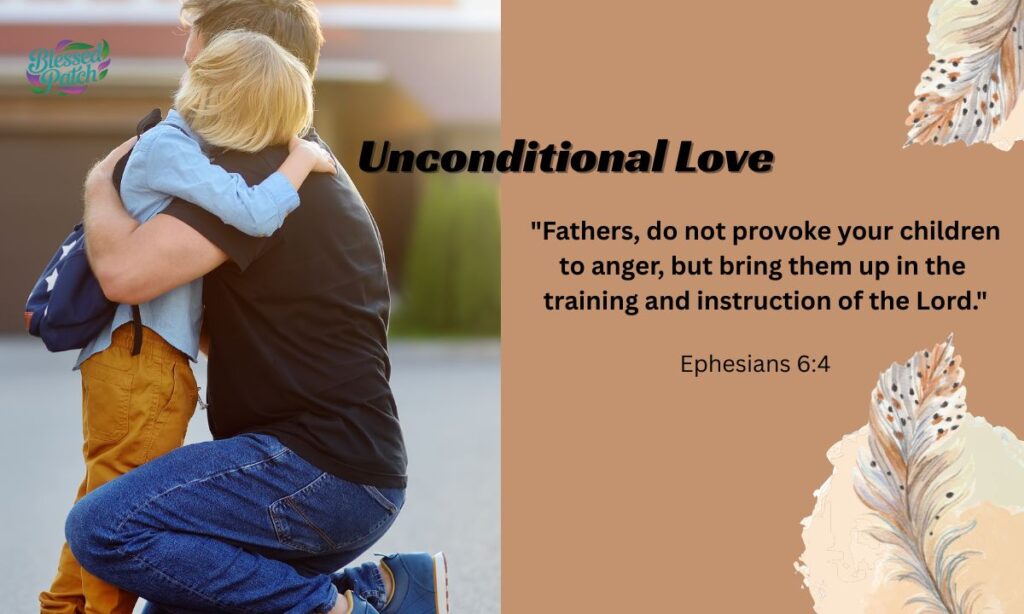 Blessed Patch

Unconditional Love

"Fathers, do not provoke your children to anger, but bring them up in the training and instruction of the Lord."

Ephesians 6:4